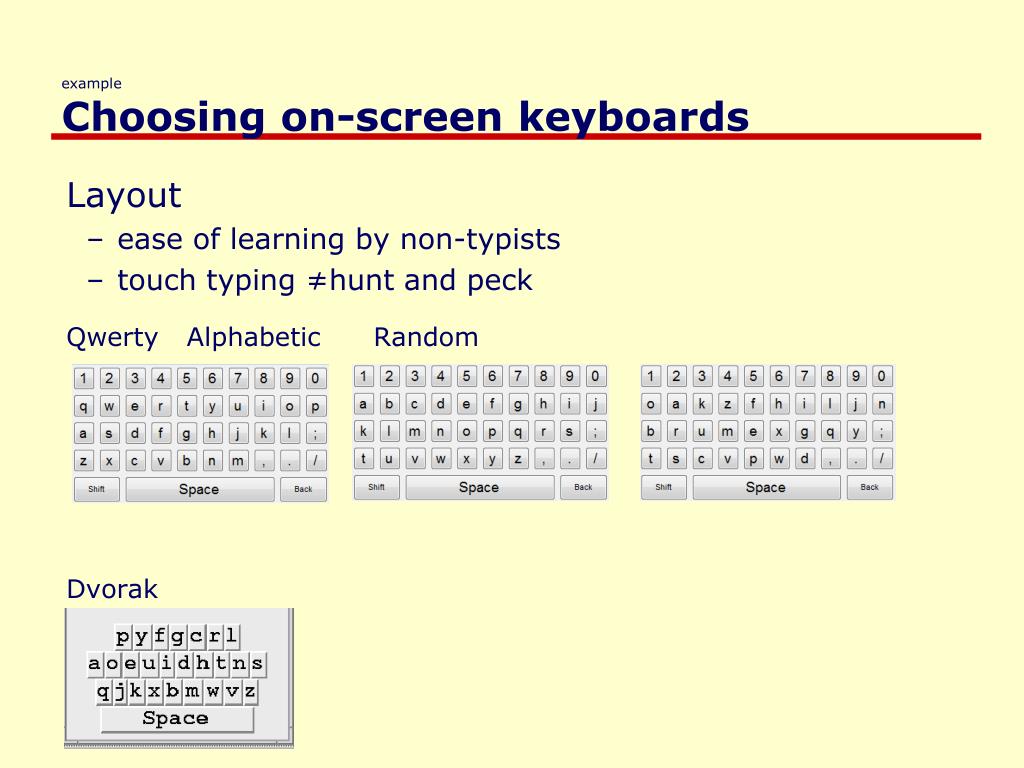 example
Choosing on-screen keyboards

Layout
– ease of learning by non-typists
– touch typing ≠hunt and peck

Qwerty Alphabetic Random

1 2 3 4 5 6 7 8 9 0
q w e r t y u i o p
a s d f g h j k l ;
z x c v b n m , . /
Shift Space Back

1 2 3 4 5 6 7 8 9 0
a b c d e f g h i j
k l m n o p q r s ;
t u v w x y z , . /
Shift Space Back

1 2 3 4 5 6 7 8 9 0
o a k z f h i l j n
b r u m e x g q y ;
t s c v p w d , . /
Shift Space Back

Dvorak

p y f g c r l
a o e u i d h t n s
q j k x b m w v z
Space